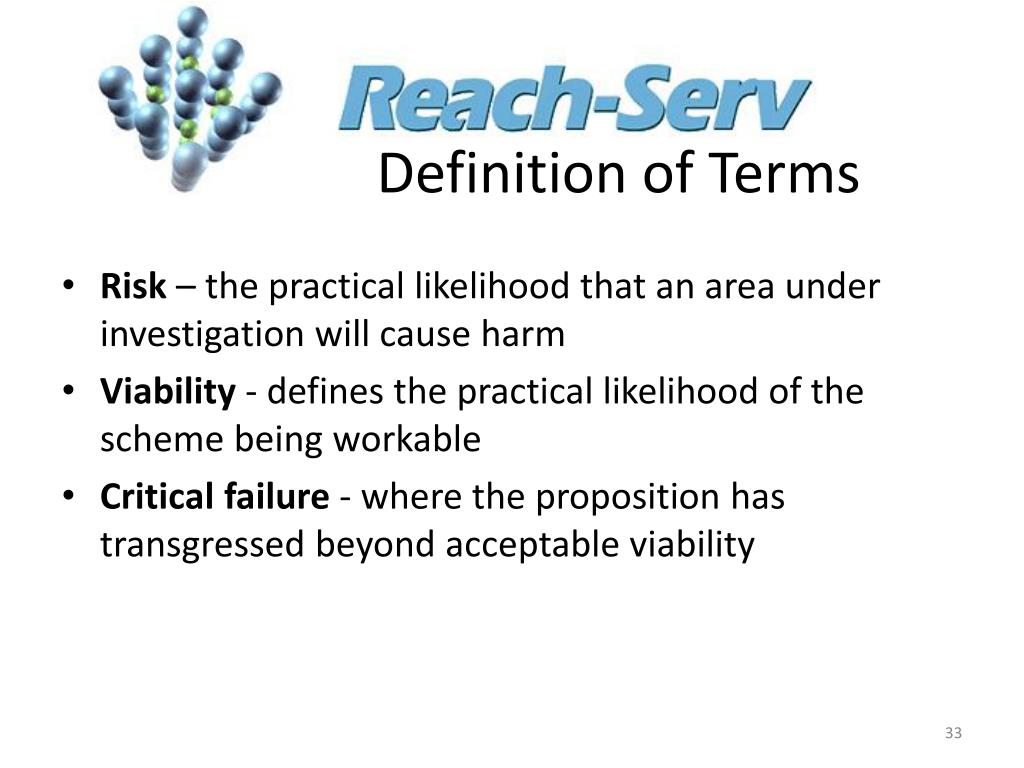 Reach-Serv

Definition of Terms

• Risk – the practical likelihood that an area under investigation will cause harm
• Viability - defines the practical likelihood of the scheme being workable
• Critical failure - where the proposition has transgressed beyond acceptable viability

33